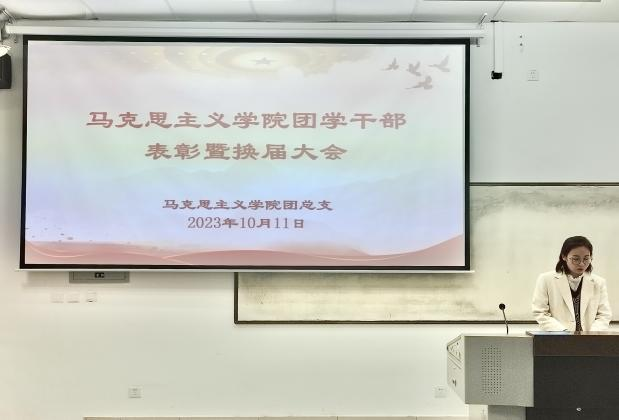 马克思主义学院团学干部
表彰暨换届大会

马克思主义学院团总支
2023年10月11日